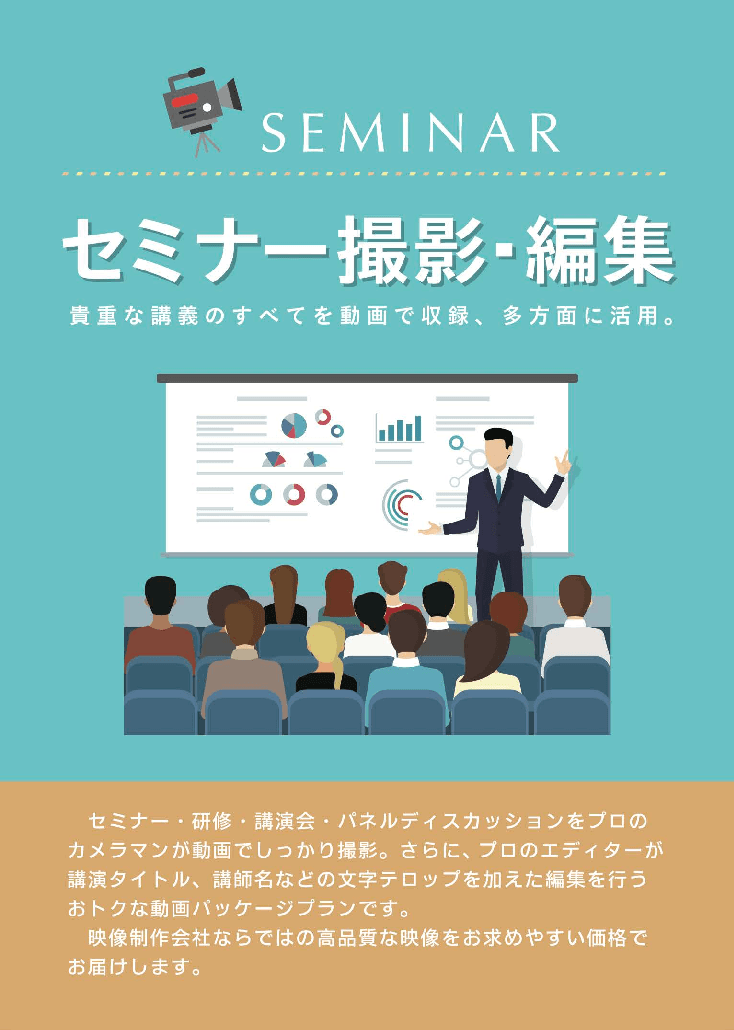 SEMINAR

セミナー撮影・編集

貴重な講義のすべてを動画で収録、多方面に活用。

セミナー・研修・講演会・パネルディスカッションをプロのカメラマンが動画でしっかり撮影。さらに、プロのエディターが講演タイトル、講師名などの文字テロップを加えた編集を行うおトクな動画パッケージプランです。

映像制作会社ならではの高品質な映像をお求めやすい価格でお届けします。